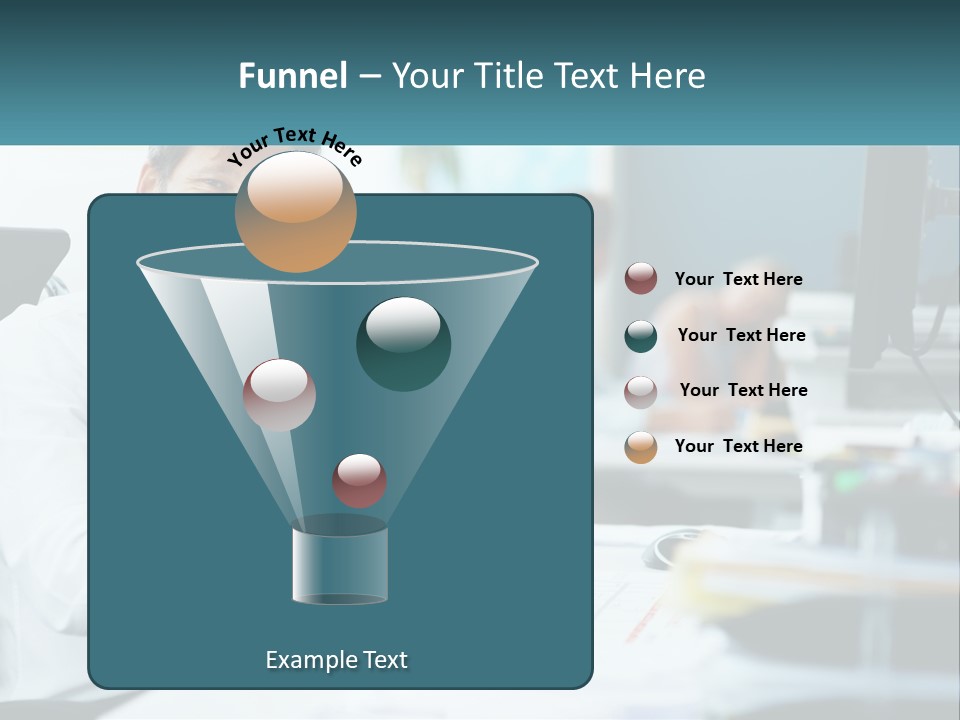 Funnel – Your Title Text Here

Your Text Here

Example Text

Your Text Here

Your Text Here

Your Text Here

Your Text Here